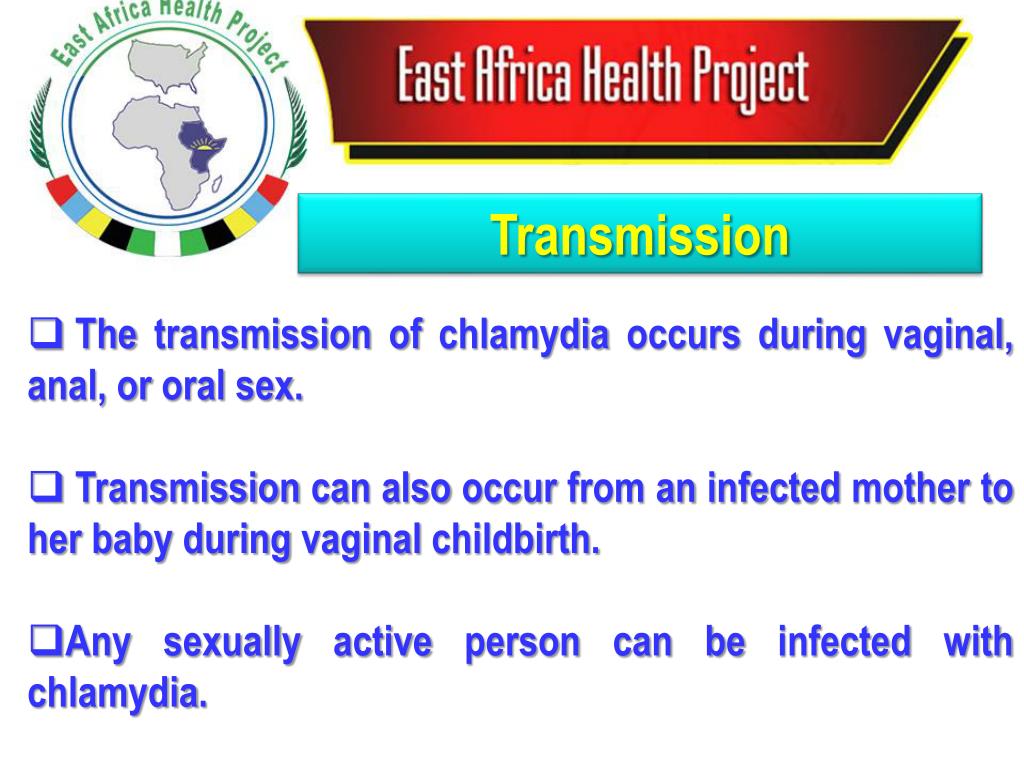 East Africa Health Project

East Africa Health Project

Transmission

❑ The transmission of chlamydia occurs during vaginal, anal, or oral sex.

❑ Transmission can also occur from an infected mother to her baby during vaginal childbirth.

❑Any sexually active person can be infected with chlamydia.